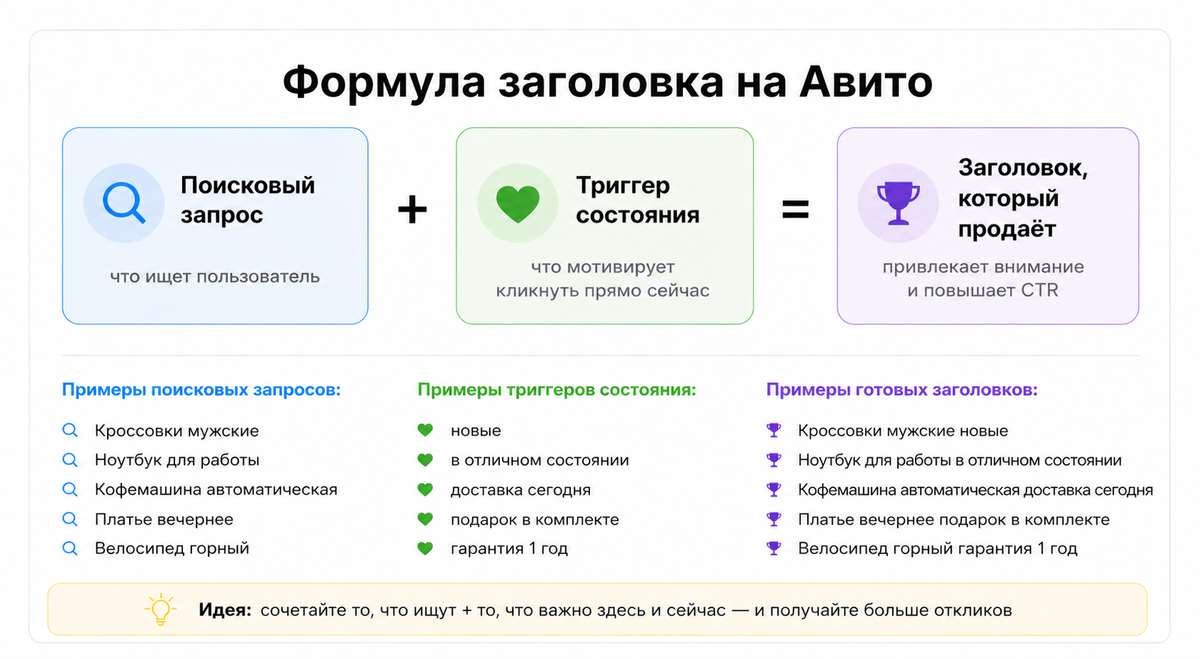 Формула заголовка на Авито

Поисковый запрос

что ищет пользователь

+

Триггер состояния

что мотивирует кликнуть прямо сейчас

=

Заголовок, который продаёт

привлекает внимание и повышает CTR

Примеры поисковых запросов:

Кроссовки мужские
Ноутбук для работы
Кофемашина автоматическая
Платье вечернее
Велосипед горный

Примеры триггеров состояния:

новые
в отличном состоянии
доставка сегодня
подарок в комплекте
гарантия 1 год

Примеры готовых заголовков:

Кроссовки мужские новые
Ноутбук для работы в отличном состоянии
Кофемашина автоматическая доставка сегодня
Платье вечернее подарок в комплекте
Велосипед горный гарантия 1 год

Идея: сочетайте то, что ищут + то, что важно здесь и сейчас — и получайте больше откликов